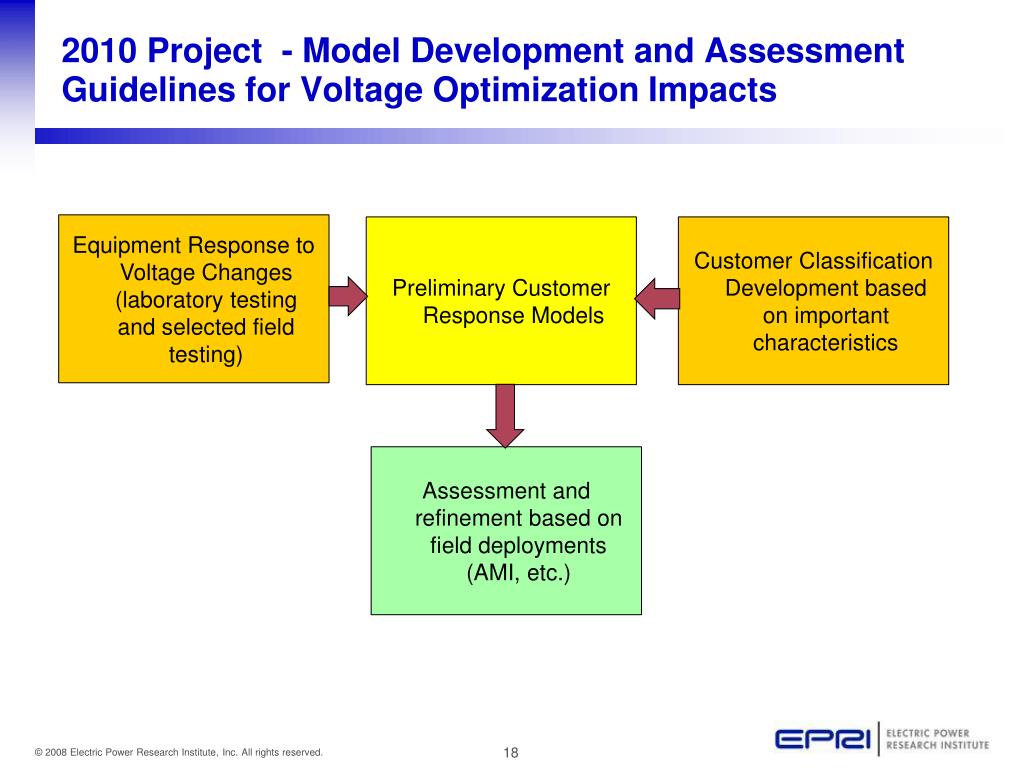 2010 Project - Model Development and Assessment Guidelines for Voltage Optimization Impacts

Equipment Response to Voltage Changes (laboratory testing and selected field testing)

Preliminary Customer Response Models

Customer Classification Development based on important characteristics

Assessment and refinement based on field deployments (AMI, etc.)

© 2008 Electric Power Research Institute, Inc. All rights reserved.

18

EPRI ELECTRIC POWER RESEARCH INSTITUTE